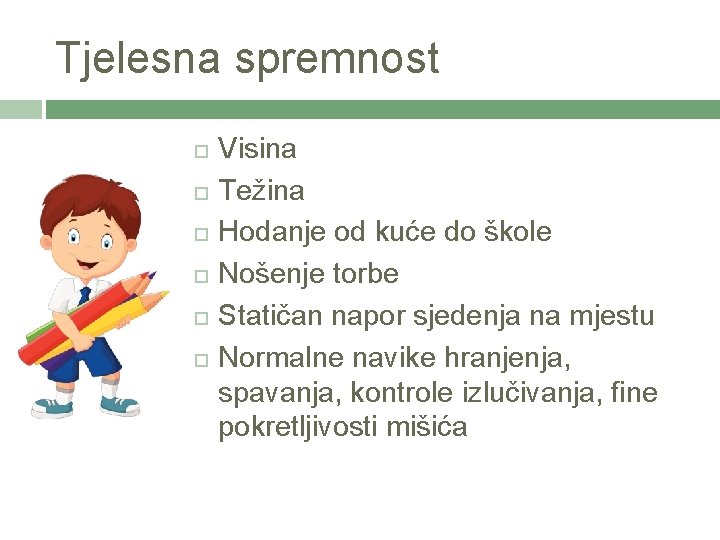 Tjelesna spremnost

- Visina
- Težina
- Hodanje od kuće do škole
- Nošenje torbe
- Statičan napor sjedenja na mjestu
- Normalne navike hranjenja, spavanja, kontrole izlučivanja, fine pokretljivosti mišića